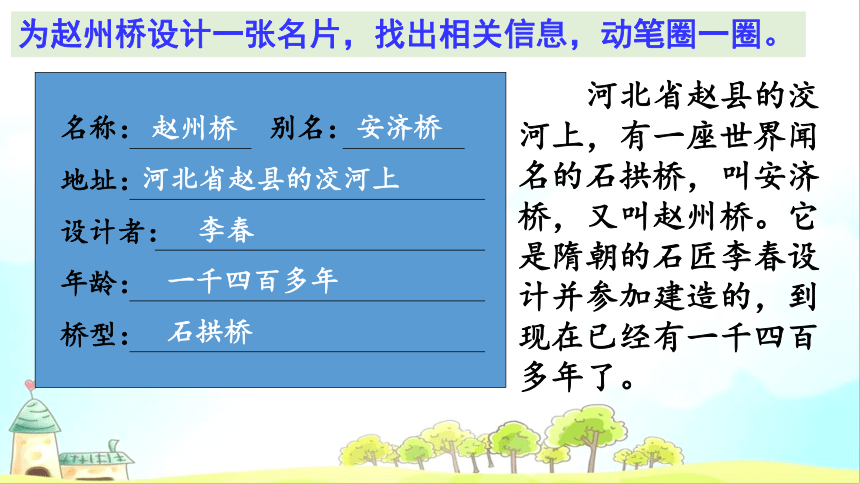 为赵州桥设计一张名片，找出相关信息，动笔圈一圈。

名称：赵州桥 别名：安济桥
地址：河北省赵县的洨河上
设计者：李春
年龄：一千四百多年
桥型：石拱桥

河北省赵县的洨河上，有一座世界闻名的石拱桥，叫安济桥，又叫赵州桥。它是隋朝的石匠李春设计并参加建造的，到现在已经有一千四百多年了。